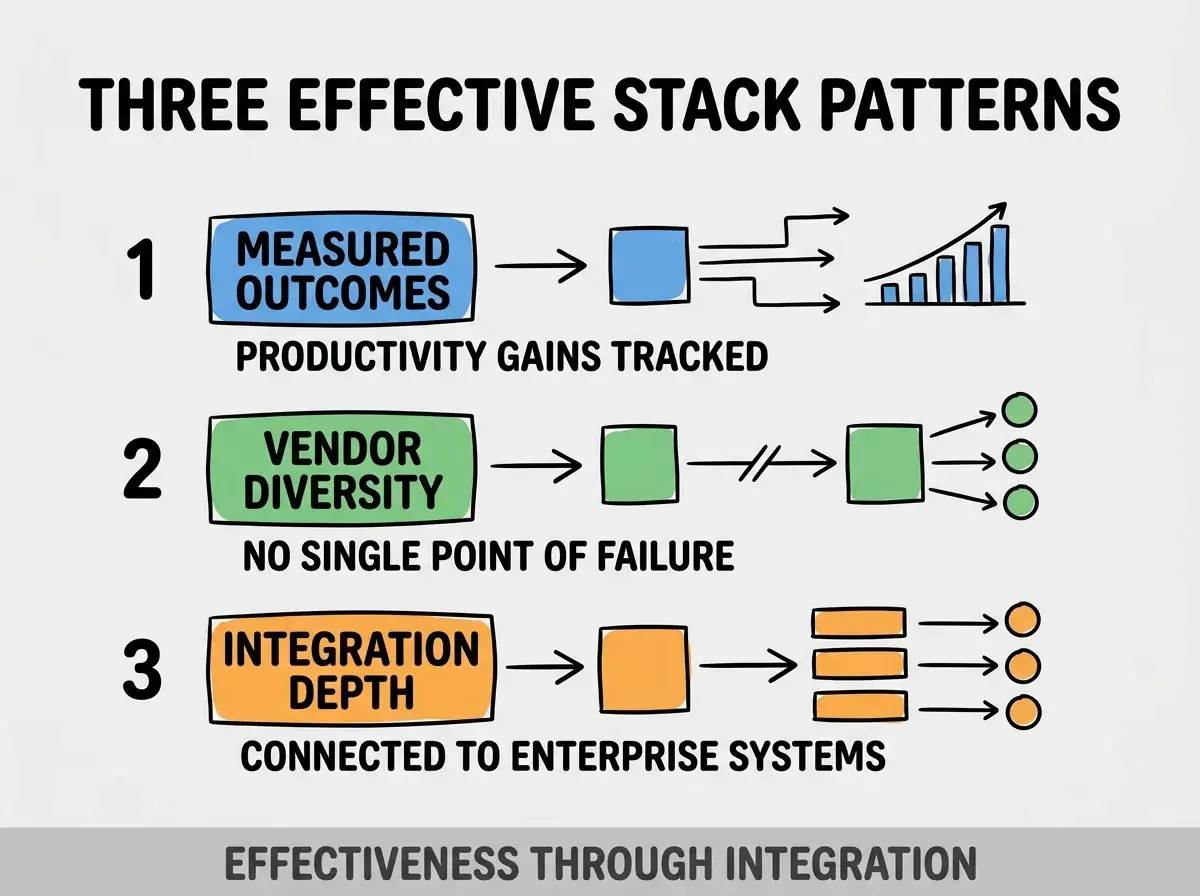 THREE EFFECTIVE STACK PATTERNS

1 MEASURED OUTCOMES

PRODUCTIVITY GAINS TRACKED

2 VENDOR DIVERSITY

NO SINGLE POINT OF FAILURE

3 INTEGRATION DEPTH

CONNECTED TO ENTERPRISE SYSTEMS

EFFECTIVENESS THROUGH INTEGRATION